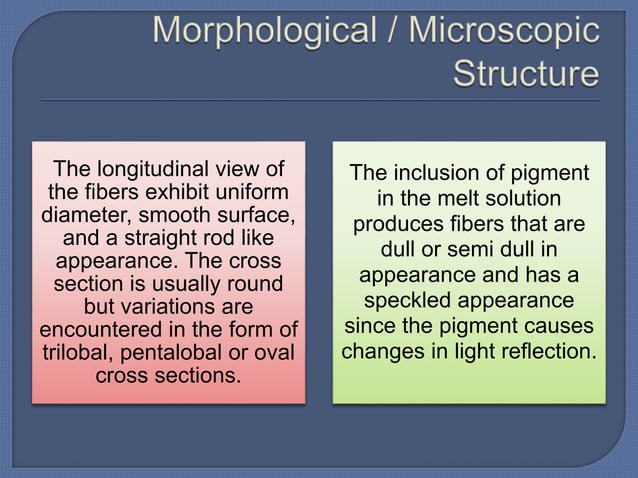 Morphological / Microscopic Structure

The longitudinal view of the fibers exhibit uniform diameter, smooth surface, and a straight rod like appearance. The cross section is usually round but variations are encountered in the form of trilobal, pentalobal or oval cross sections.

The inclusion of pigment in the melt solution produces fibers that are dull or semi dull in appearance and has a speckled appearance since the pigment causes changes in light reflection.